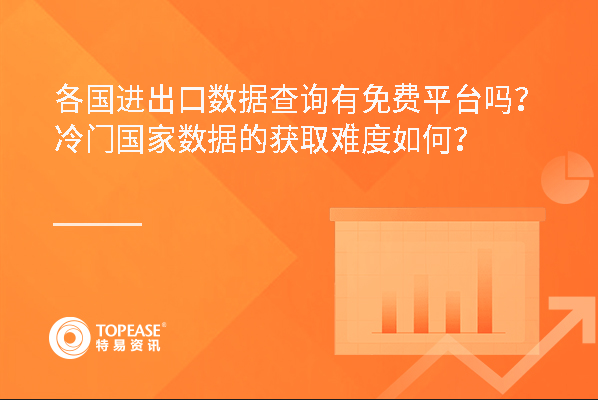 各国进出口数据查询有免费平台吗？
冷门国家数据的获取难度如何？

TOPEASE®
特易资讯